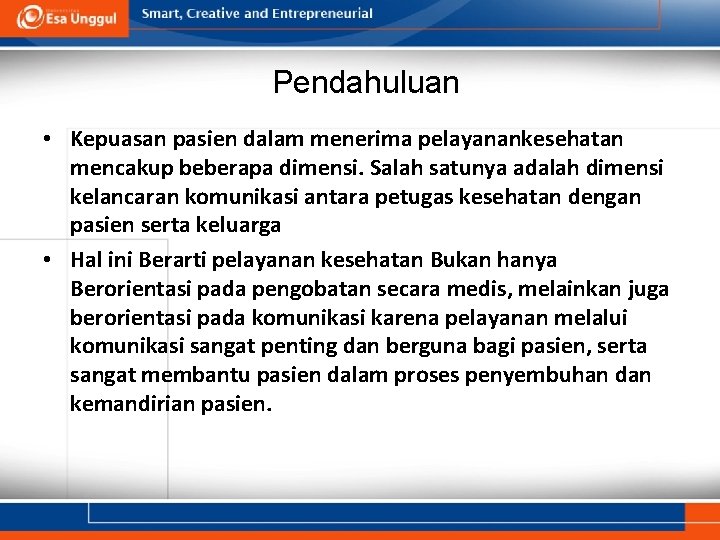 Esa Unggul

Smart, Creative and Entrepreneurial

Pendahuluan

• Kepuasan pasien dalam menerima pelayanankesehatan mencakup beberapa dimensi. Salah satunya adalah dimensi kelancaran komunikasi antara petugas kesehatan dengan pasien serta keluarga

• Hal ini Berarti pelayanan kesehatan Bukan hanya Berorientasi pada pengobatan secara medis, melainkan juga berorientasi pada komunikasi karena pelayanan melalui komunikasi sangat penting dan berguna bagi pasien, serta sangat membantu pasien dalam proses penyembuhan dan kemandirian pasien.